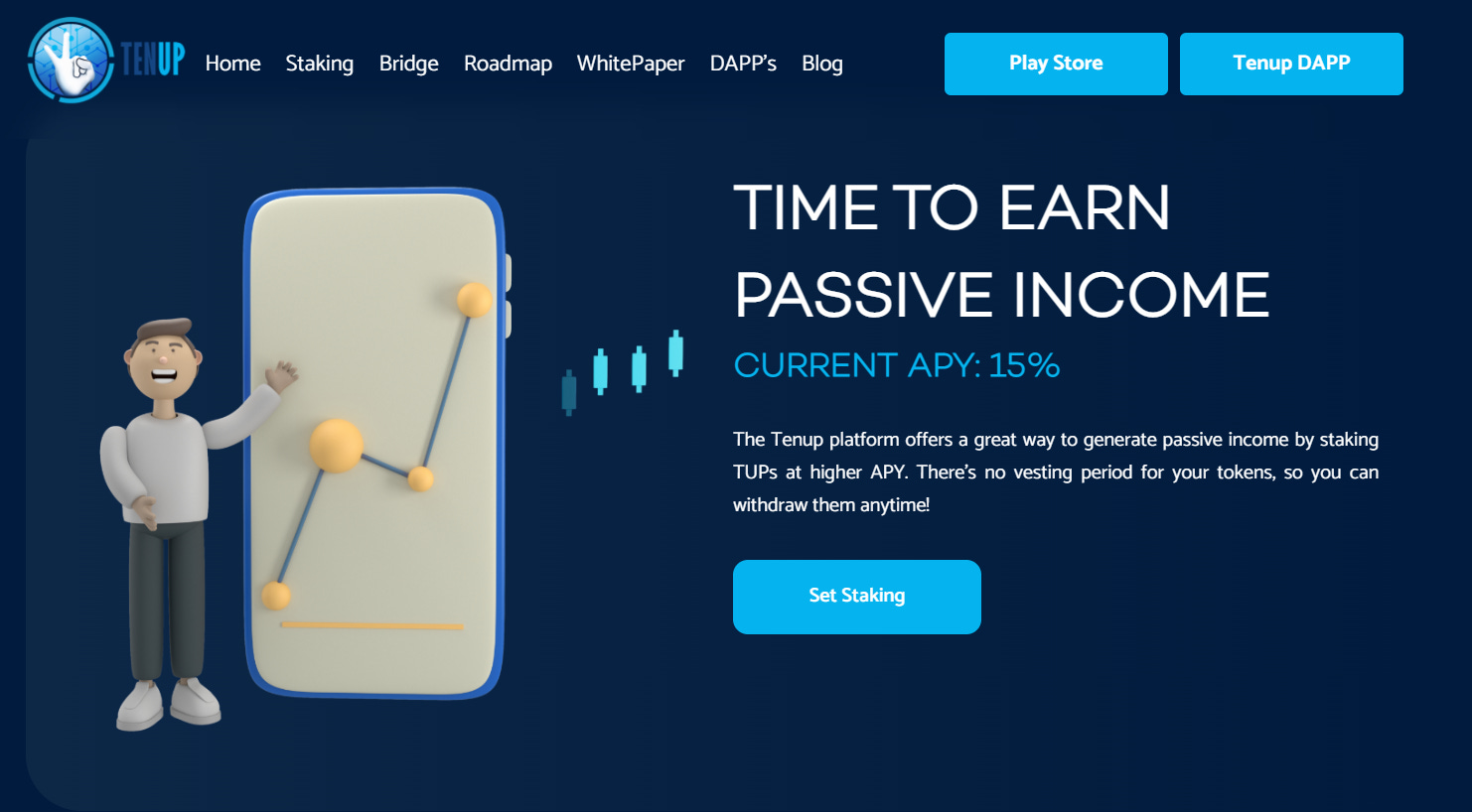 TENUP Home Staking Bridge Roadmap WhitePaper DAPP's Blog

Play Store

Tenup DAPP

TIME TO EARN PASSIVE INCOME

CURRENT APY: 15%

The Tenup platform offers a great way to generate passive income by staking TUPs at higher APY. There's no vesting period for your tokens, so you can withdraw them anytime!

Set Staking